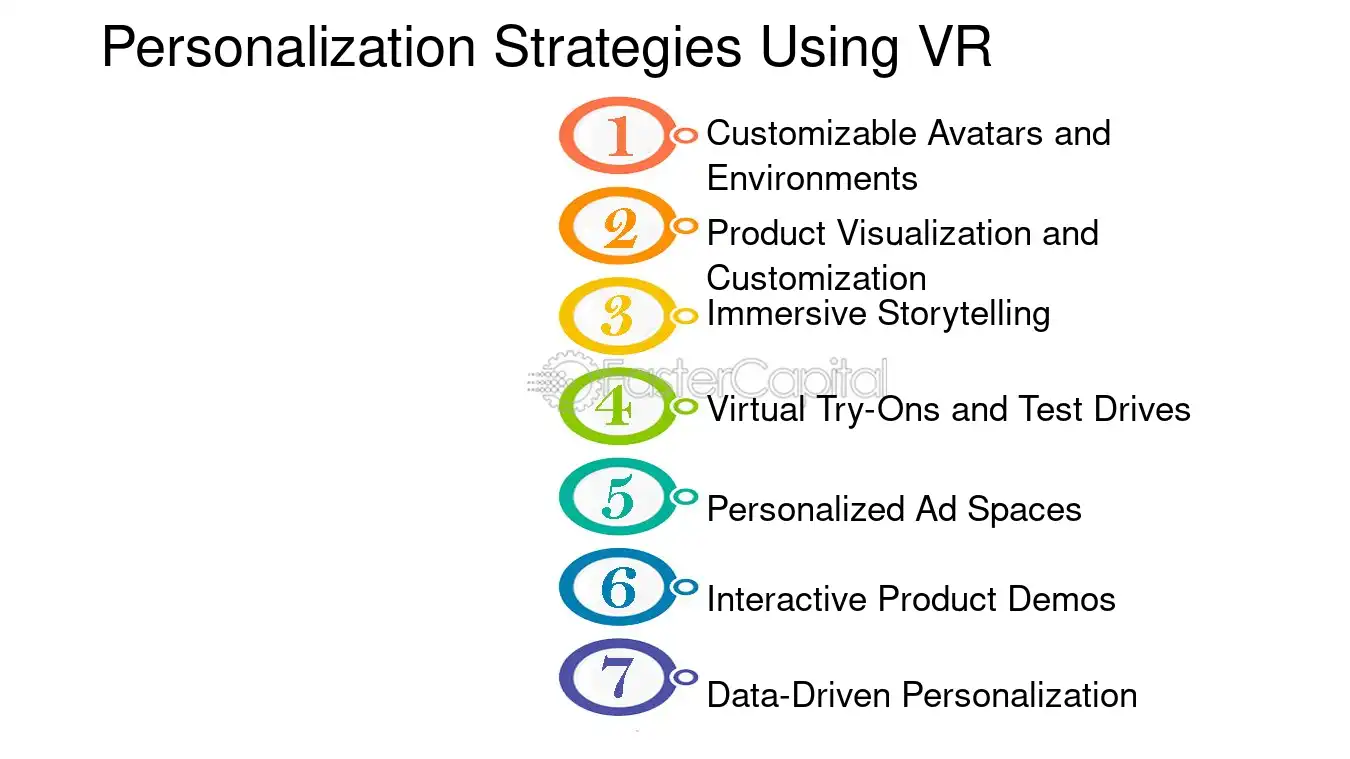 Personalization Strategies Using VR

1 Customizable Avatars and Environments

2 Product Visualization and Customization

3 Immersive Storytelling

4 Virtual Try-Ons and Test Drives

5 Personalized Ad Spaces

6 Interactive Product Demos

7 Data-Driven Personalization

FasterCapital